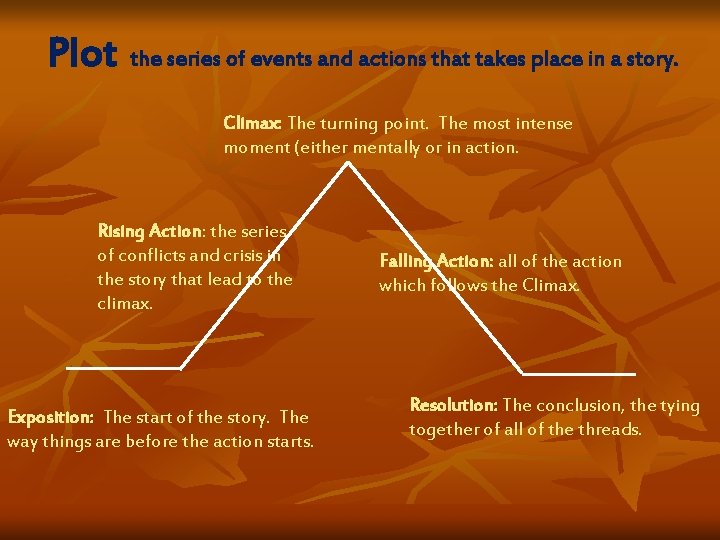 Plot the series of events and actions that takes place in a story.

Climax: The turning point. The most intense moment (either mentally or in action.

Rising Action: the series of conflicts and crisis in the story that lead to the climax.

Falling Action: all of the action which follows the Climax.

Exposition: The start of the story. The way things are before the action starts.

Resolution: The conclusion, the tying together of all of the threads.